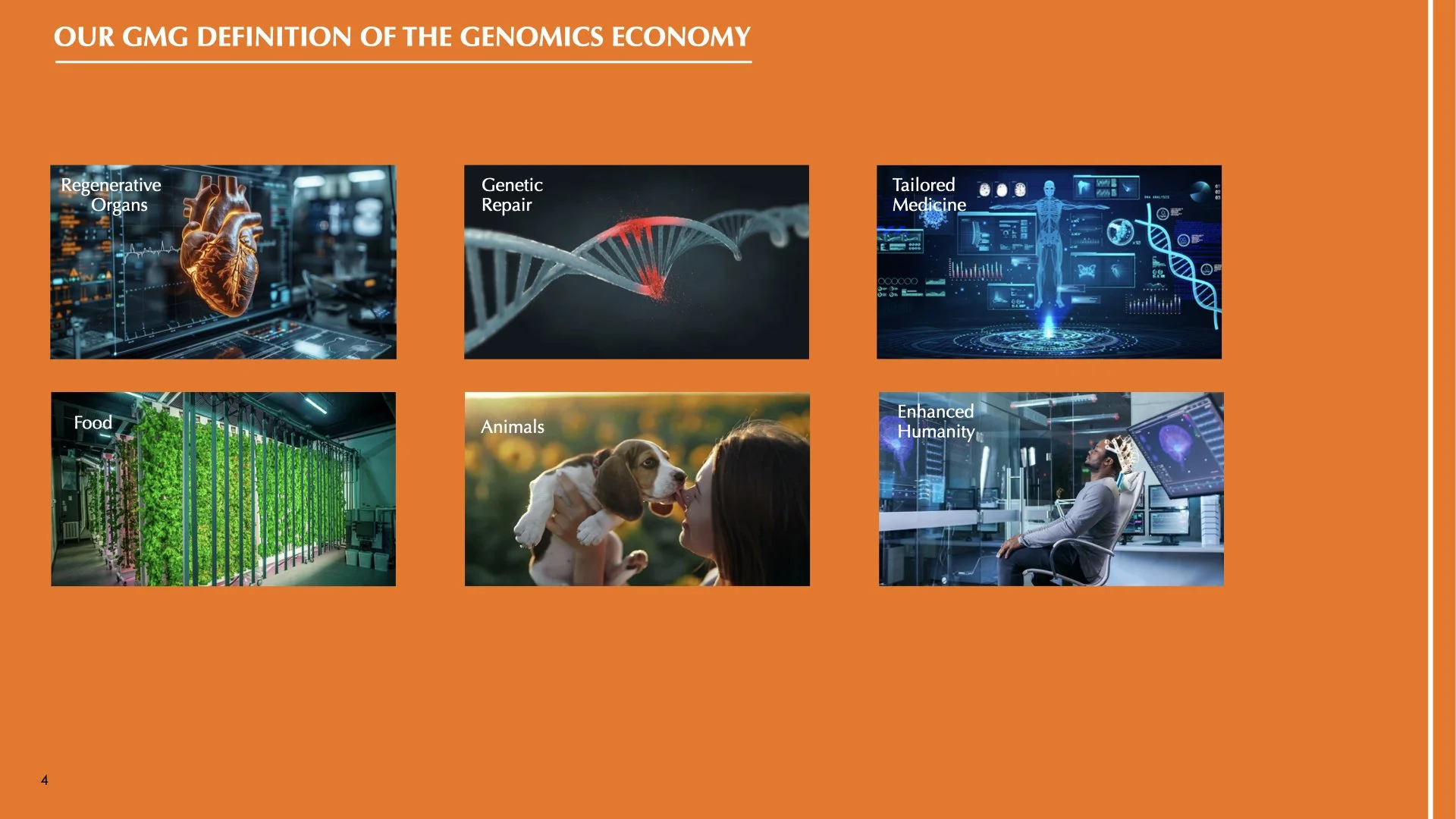 OUR GMG DEFINITION OF THE GENOMICS ECONOMY

Regenerative Organs

Genetic Repair

Tailored Medicine

Food

Animals

Enhanced Humanity

4